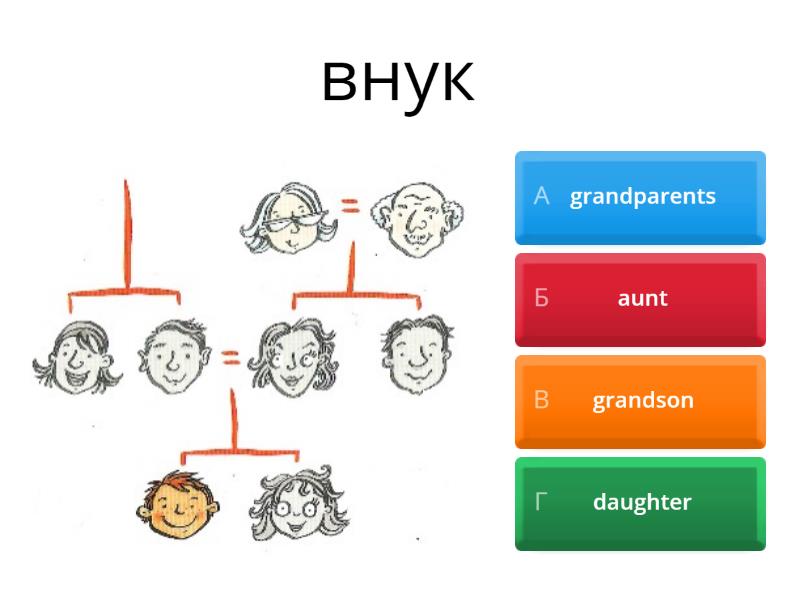 внук

А grandparents

Б aunt

В grandson

Г daughter